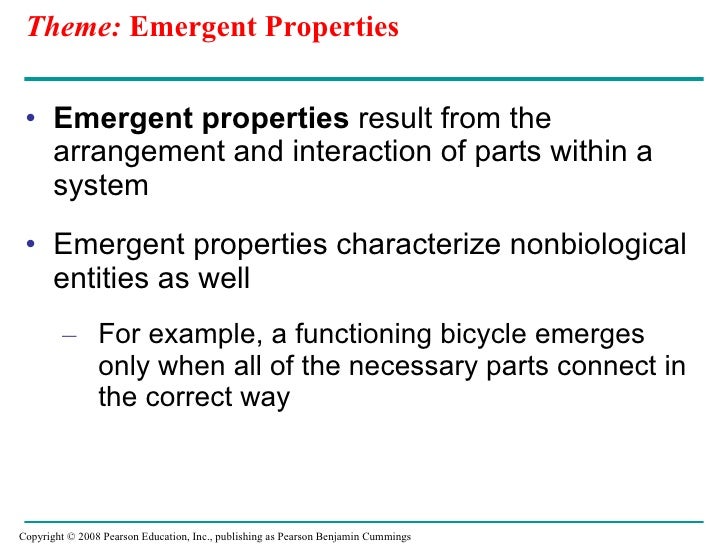 Theme: Emergent Properties

• Emergent properties result from the arrangement and interaction of parts within a system

• Emergent properties characterize nonbiological entities as well

– For example, a functioning bicycle emerges only when all of the necessary parts connect in the correct way

Copyright © 2008 Pearson Education, Inc., publishing as Pearson Benjamin Cummings